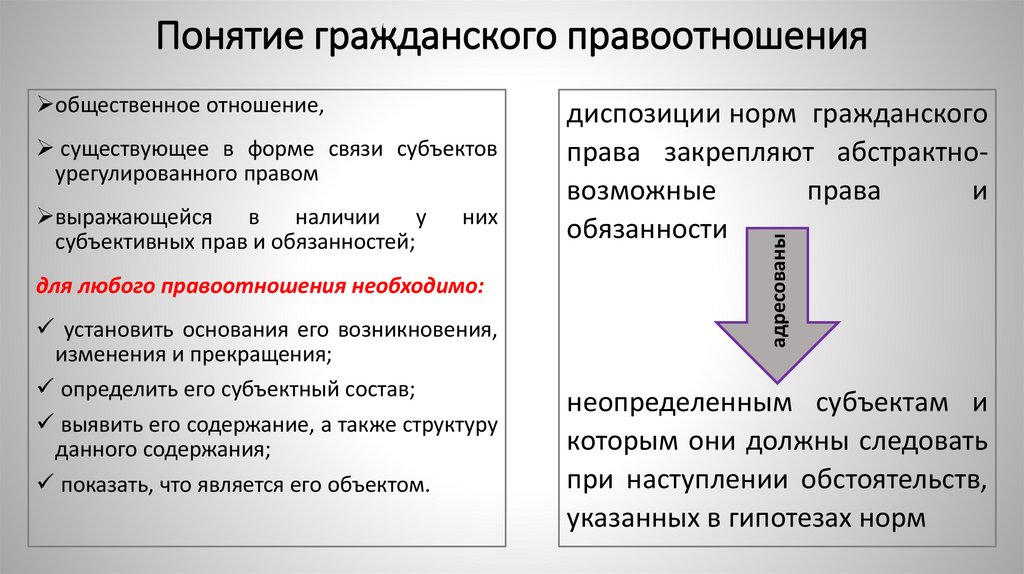 Понятие гражданского правоотношения

➢общественное отношение,

➢ существующее в форме связи субъектов урегулированного правом

➢выражающейся в наличии у них субъективных прав и обязанностей;

для любого правоотношения необходимо:

✓ установить основания его возникновения, изменения и прекращения;

✓ определить его субъектный состав;

✓ выявить его содержание, а также структуру данного содержания;

✓ показать, что является его объектом.

диспозиции норм гражданского права закрепляют абстрактно-возможные права и обязанности

адресованы

неопределенным субъектам и которым они должны следовать при наступлении обстоятельств, указанных в гипотезах норм